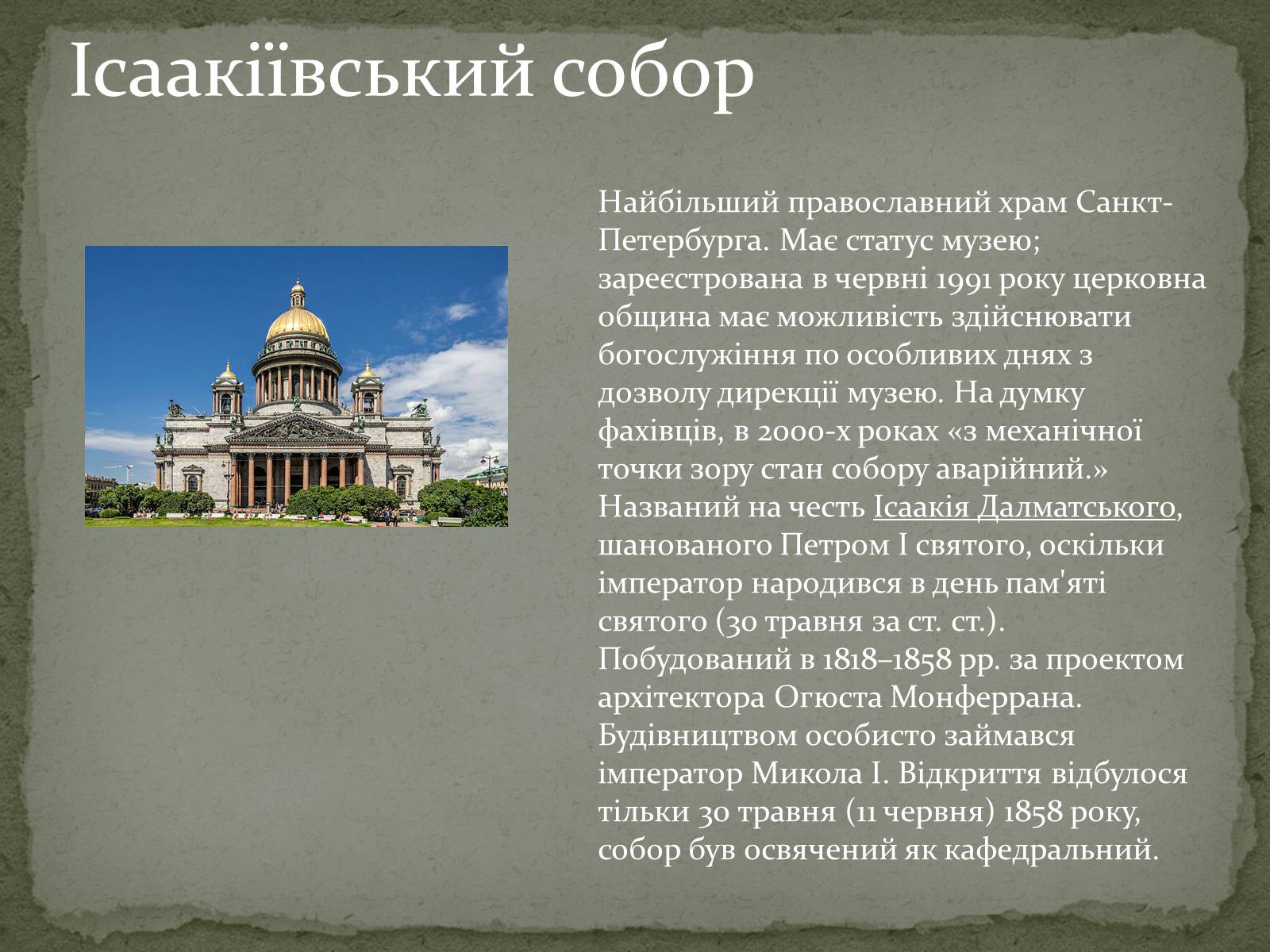 Ісаакіївський собор

Найбільший православний храм Санкт-Петербурга. Має статус музею; зареєстрована в червні 1991 року церковна община має можливість здійснювати богослужіння по особливих днях з дозволу дирекції музею. На думку фахівців, в 2000-х роках «з механічної точки зору стан собору аварійний.» Названий на честь Ісаакія Далматського, шанованого Петром I святого, оскільки імператор народився в день пам'яті святого (30 травня за ст. ст.). Побудований в 1818–1858 рр. за проектом архітектора Огюста Монферрана. Будівництвом особисто займався імператор Микола I. Відкриття відбулося тільки 30 травня (11 червня) 1858 року, собор був освячений як кафедральний.